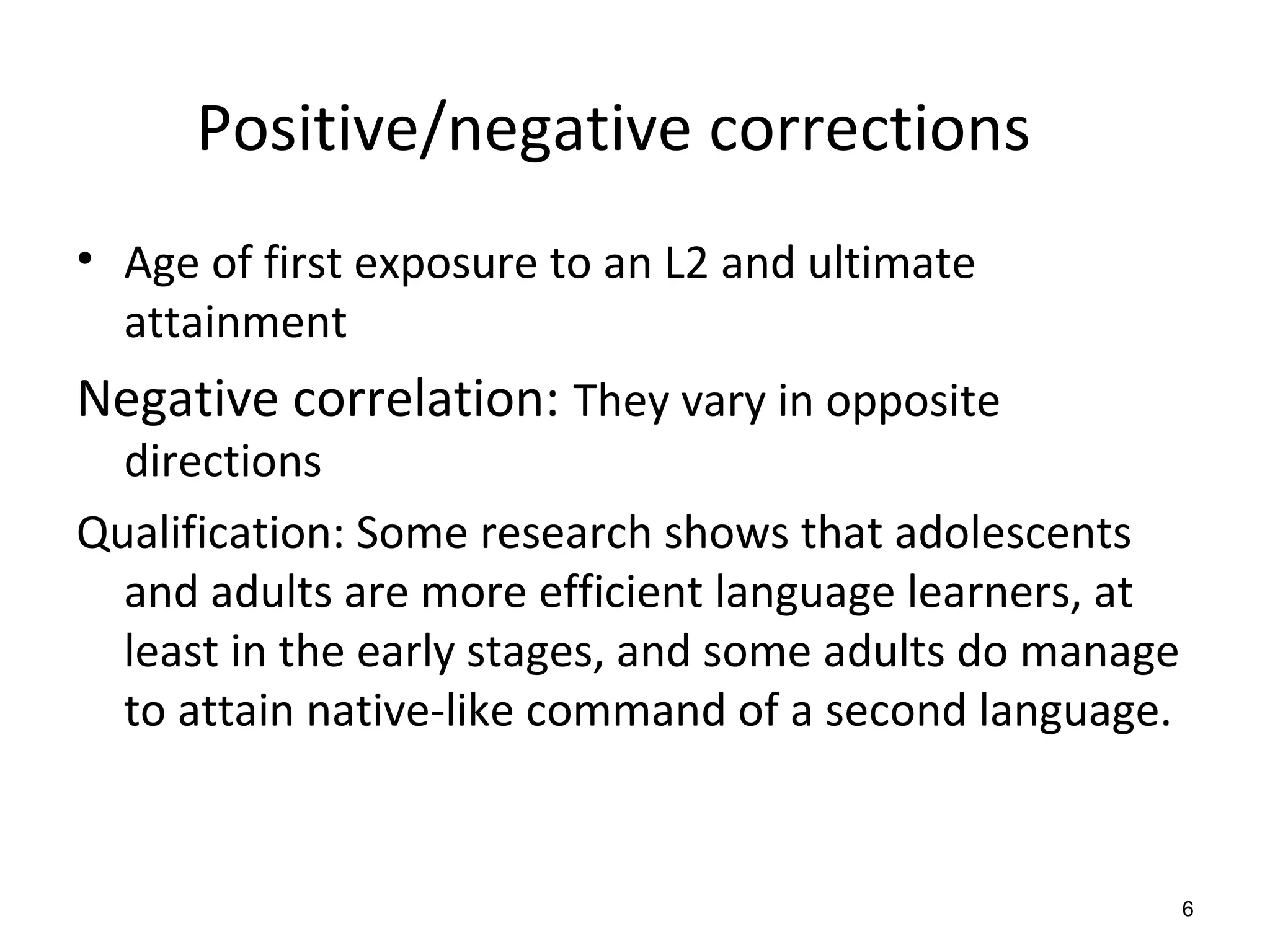 Positive/negative corrections

• Age of first exposure to an L2 and ultimate attainment

Negative correlation: They vary in opposite directions

Qualification: Some research shows that adolescents and adults are more efficient language learners, at least in the early stages, and some adults do manage to attain native-like command of a second language.

6